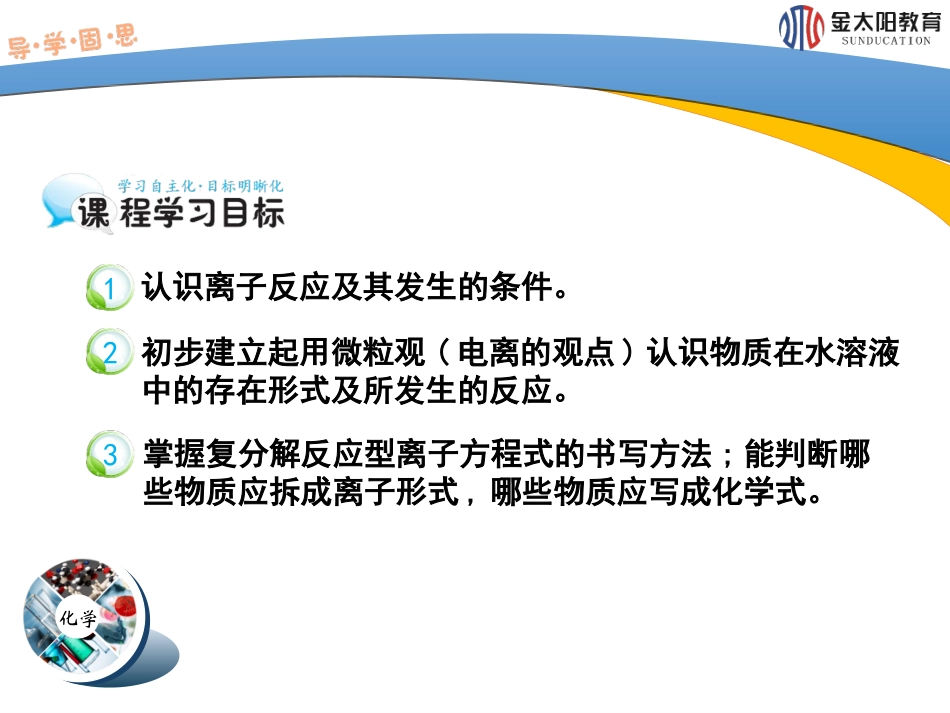 导·学·固·思

金太阳教育
SUNDUCATION

学习自主化·目标明晰化
课程学习目标

1 认识离子反应及其发生的条件。

2 初步建立起用微粒观（电离的观点）认识物质在水溶液中的存在形式及所发生的反应。

3 掌握复分解反应型离子方程式的书写方法；能判断哪些物质应拆成离子形式，哪些物质应写成化学式。

化学